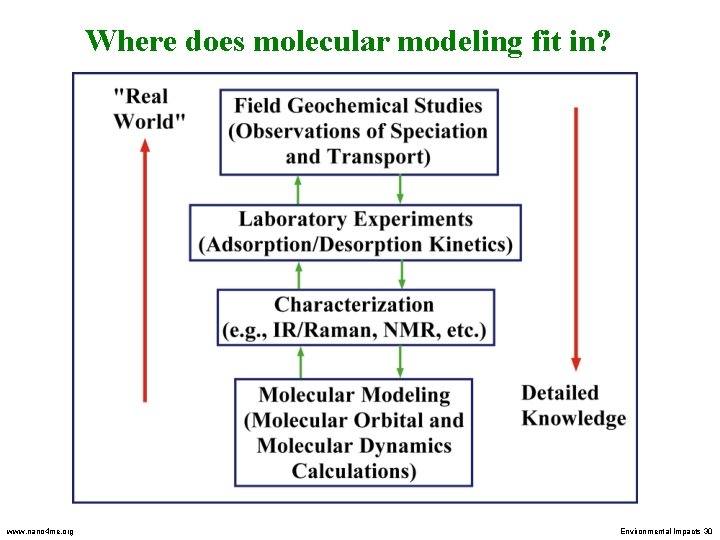 Where does molecular modeling fit in?

"Real World"

Field Geochemical Studies (Observations of Speciation and Transport)

Laboratory Experiments (Adsorption/Desorption Kinetics)

Characterization (e.g., IR/Raman, NMR, etc.)

Molecular Modeling (Molecular Orbital and Molecular Dynamics Calculations)

Detailed Knowledge

www.nano4me.org

Environmental Impacts 30